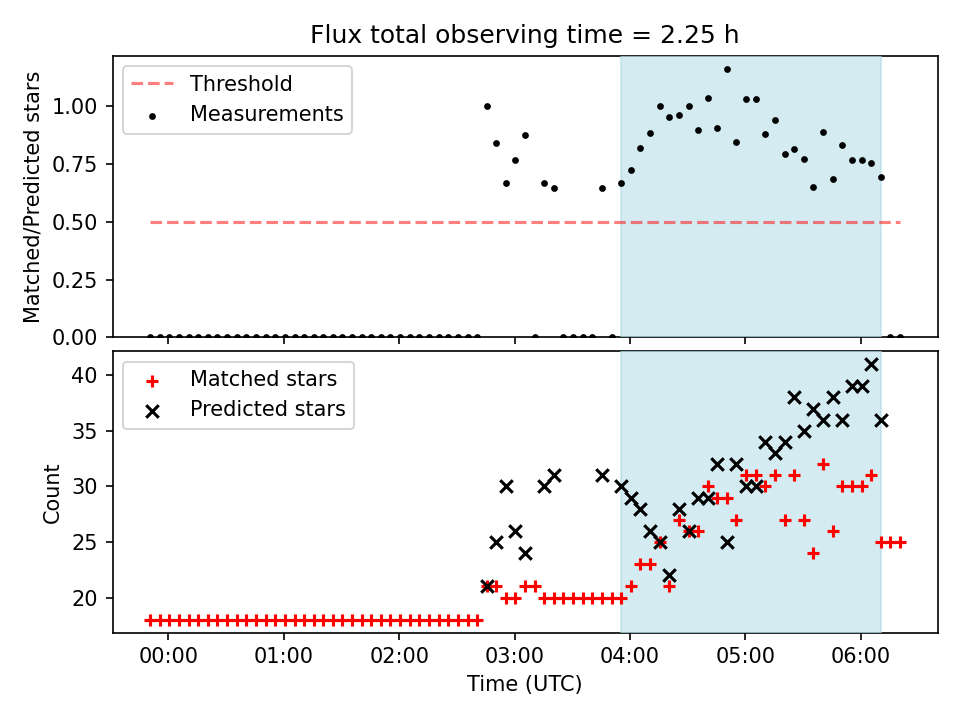 Flux total observing time = 2.25 h

Threshold
Measurements

Matched/Predicted stars

1.00
0.75
0.50
0.25
0.00

Matched stars
Predicted stars

Count

40
35
30
25
20

00:00 01:00 02:00 03:00 04:00 05:00 06:00

Time (UTC)